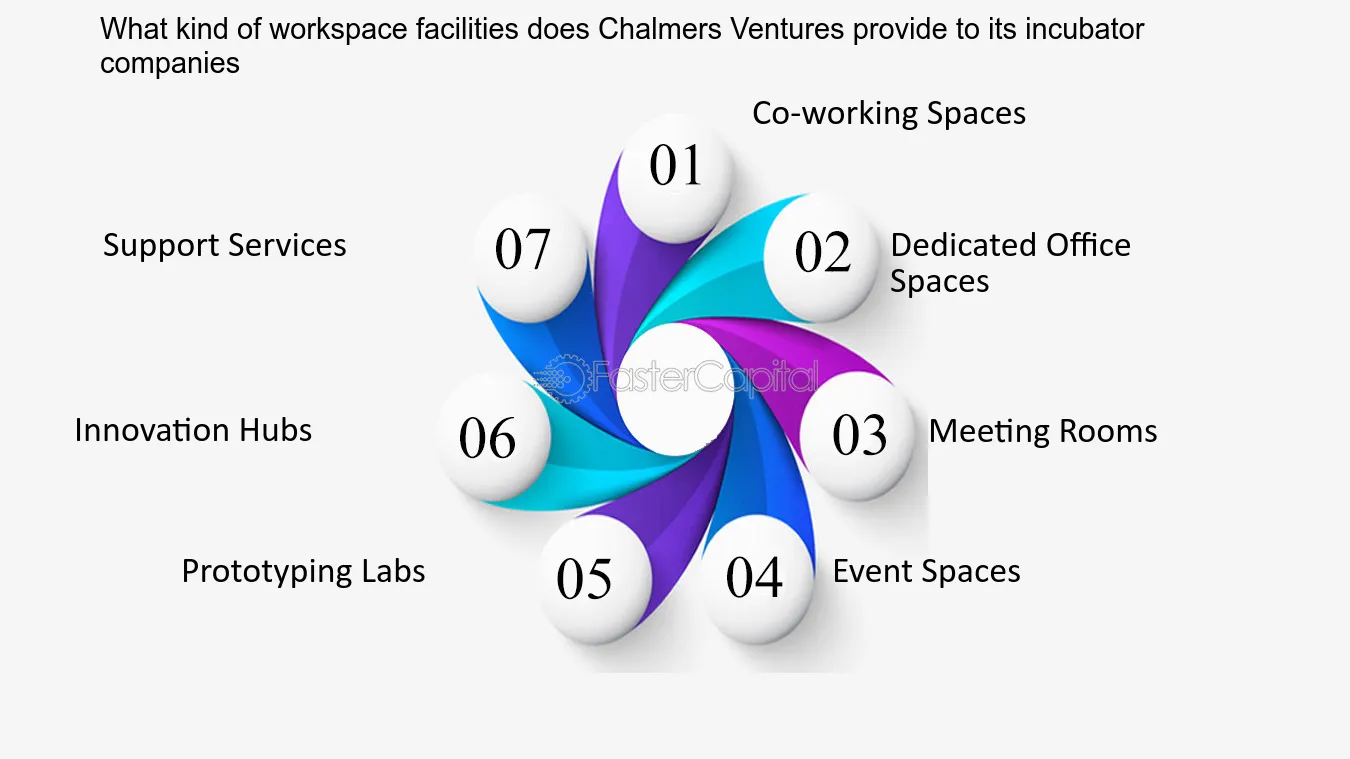 What kind of workspace facilities does Chalmers Ventures provide to its incubator companies

01
Co-working Spaces

02
Dedicated Office Spaces

03
Meeting Rooms

04
Event Spaces

05
Prototyping Labs

06
Innovation Hubs

07
Support Services

FasterCapital